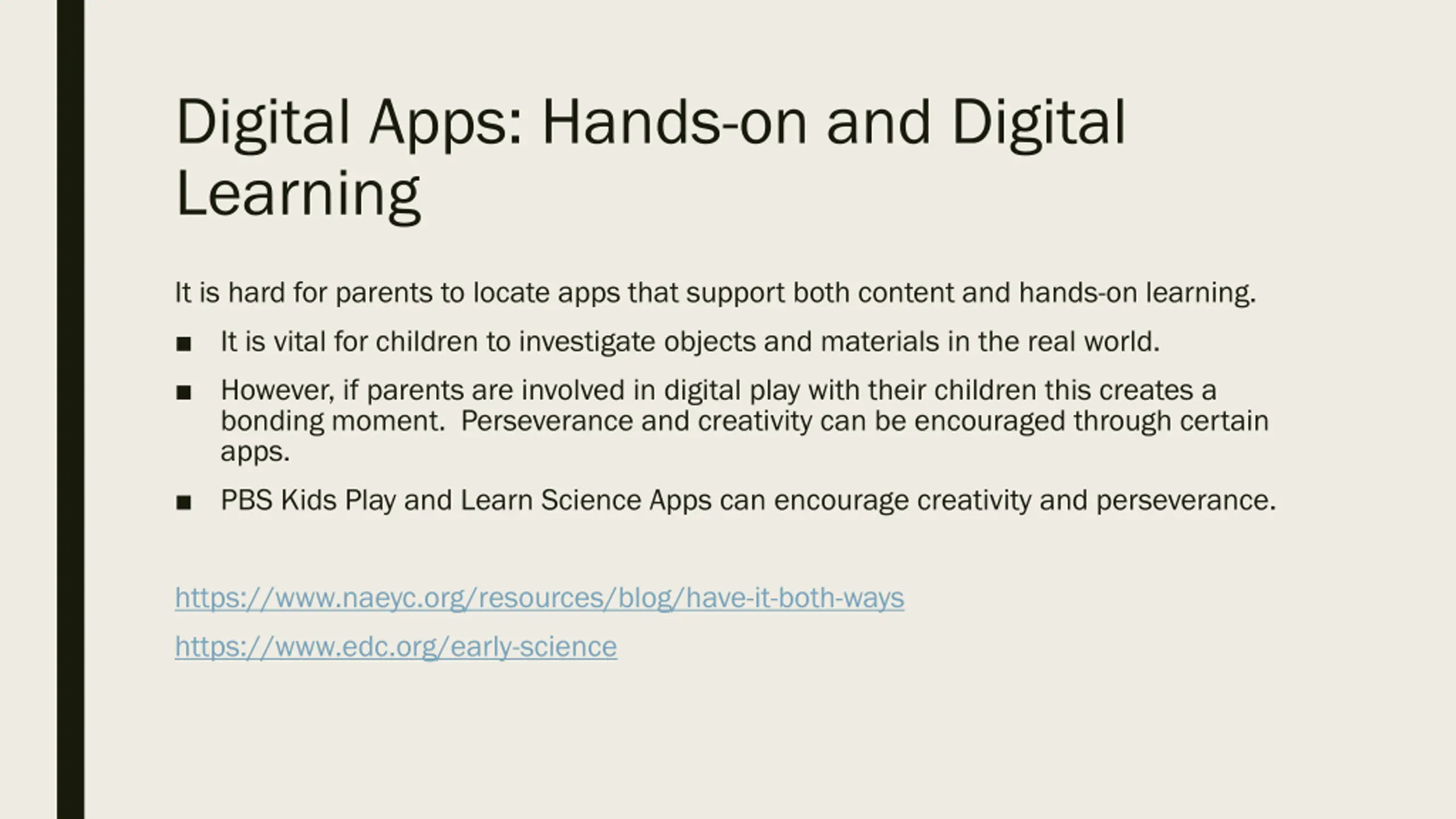 Digital Apps: Hands-on and Digital Learning

It is hard for parents to locate apps that support both content and hands-on learning.

■ It is vital for children to investigate objects and materials in the real world.

■ However, if parents are involved in digital play with their children this creates a bonding moment. Perseverance and creativity can be encouraged through certain apps.

■ PBS Kids Play and Learn Science Apps can encourage creativity and perseverance.

https://www.naeyc.org/resources/blog/have-it-both-ways

https://www.edc.org/early-science